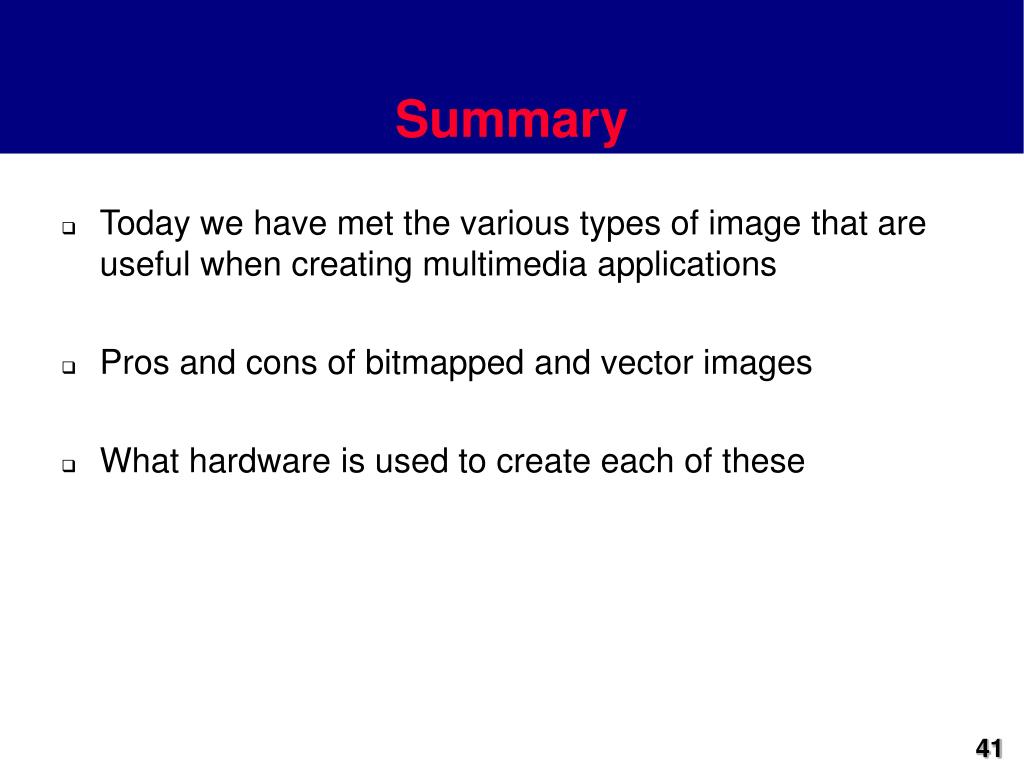 Summary

❑ Today we have met the various types of image that are useful when creating multimedia applications

❑ Pros and cons of bitmapped and vector images

❑ What hardware is used to create each of these

41